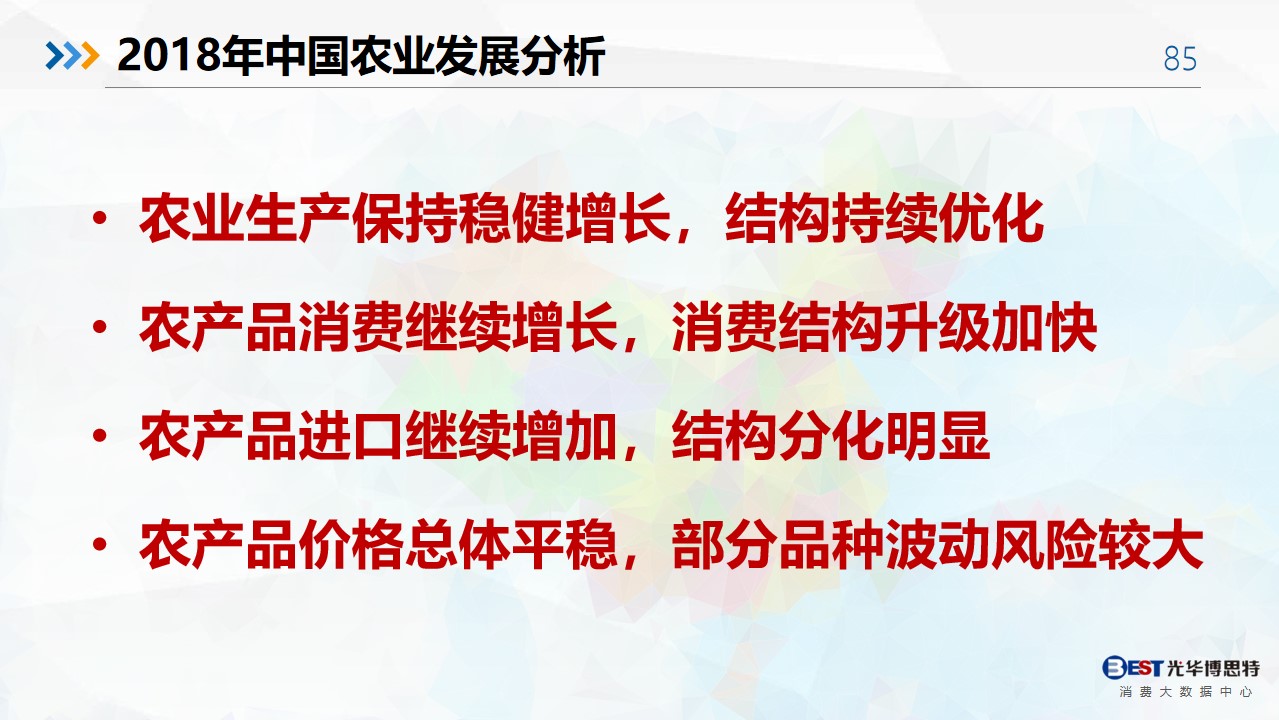 2018年中国农业发展分析

85

• 农业生产保持稳健增长，结构持续优化

• 农产品消费继续增长，消费结构升级加快

• 农产品进口继续增加，结构分化明显

• 农产品价格总体平稳，部分品种波动风险较大

BEST 光华博思特
消费大数据中心